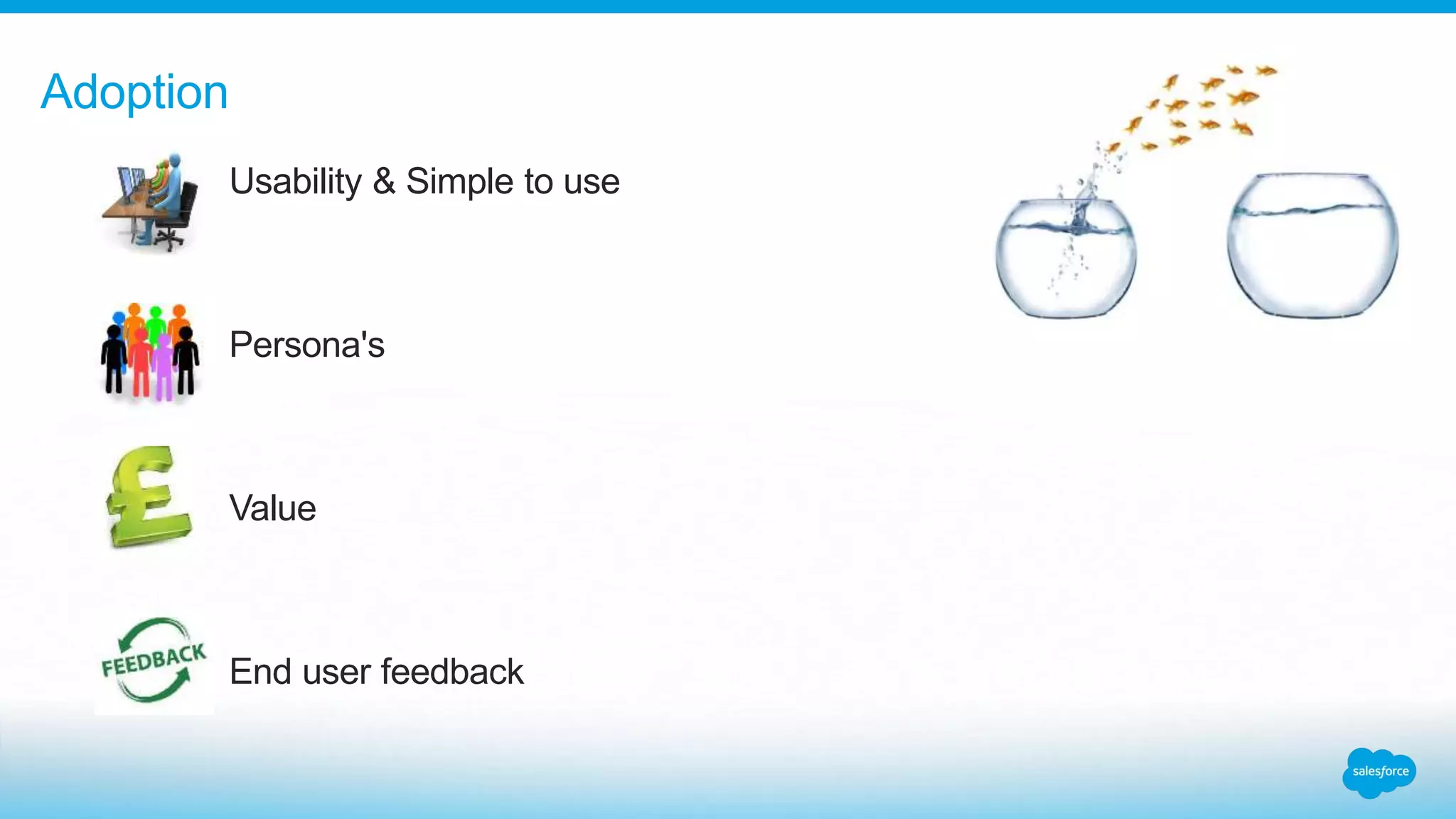 Adoption

Usability & Simple to use

Persona's

£

Value

FEEDBACK

End user feedback

salesforce